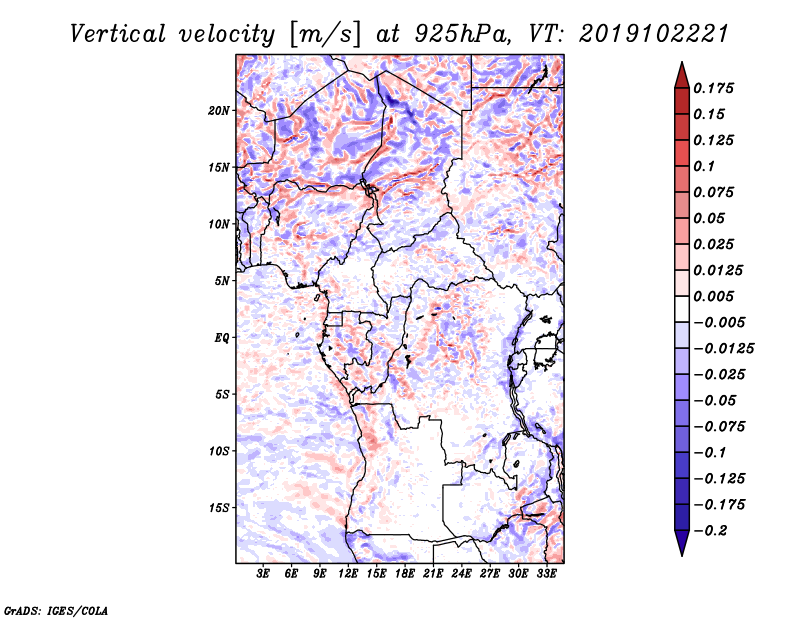 Vertical velocity [m/s] at 925hPa, VT: 2019102221

20N
15N
10N
5N
EQ
5S
10S
15S

3E 6E 9E 12E 15E 18E 21E 24E 27E 30E 33E

0.175
0.15
0.125
0.1
0.075
0.05
0.025
0.0125
0.005
−0.005
−0.0125
−0.025
−0.05
−0.075
−0.1
−0.125
−0.175
−0.2

GrADS: IGES/COLA